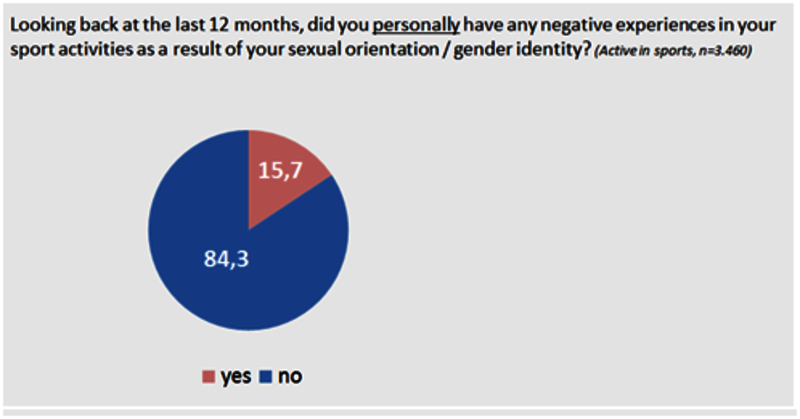 Looking back at the last 12 months, did you personally have any negative experiences in your sport activities as a result of your sexual orientation / gender identity? (Active in sports, n=3.460)

15,7

84,3

yes no